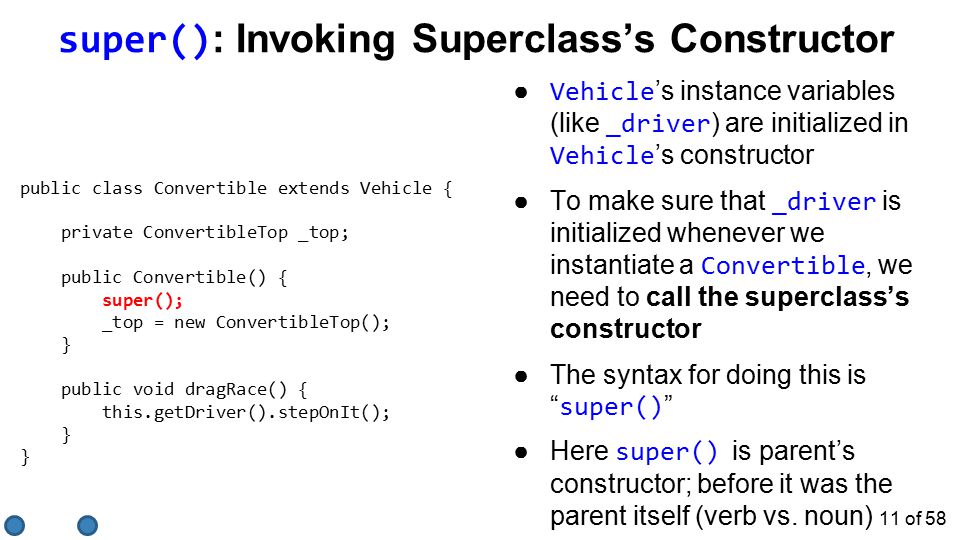 super(): Invoking Superclass's Constructor

public class Convertible extends Vehicle {

    private ConvertibleTop _top;

    public Convertible() {
        super();
        _top = new ConvertibleTop();
    }

    public void dragRace() {
        this.getDriver().stepOnIt();
    }
}

● Vehicle's instance variables (like _driver) are initialized in Vehicle's constructor

● To make sure that _driver is initialized whenever we instantiate a Convertible, we need to call the superclass's constructor

● The syntax for doing this is "super()"

● Here super() is parent's constructor; before it was the parent itself (verb vs. noun)

11 of 58